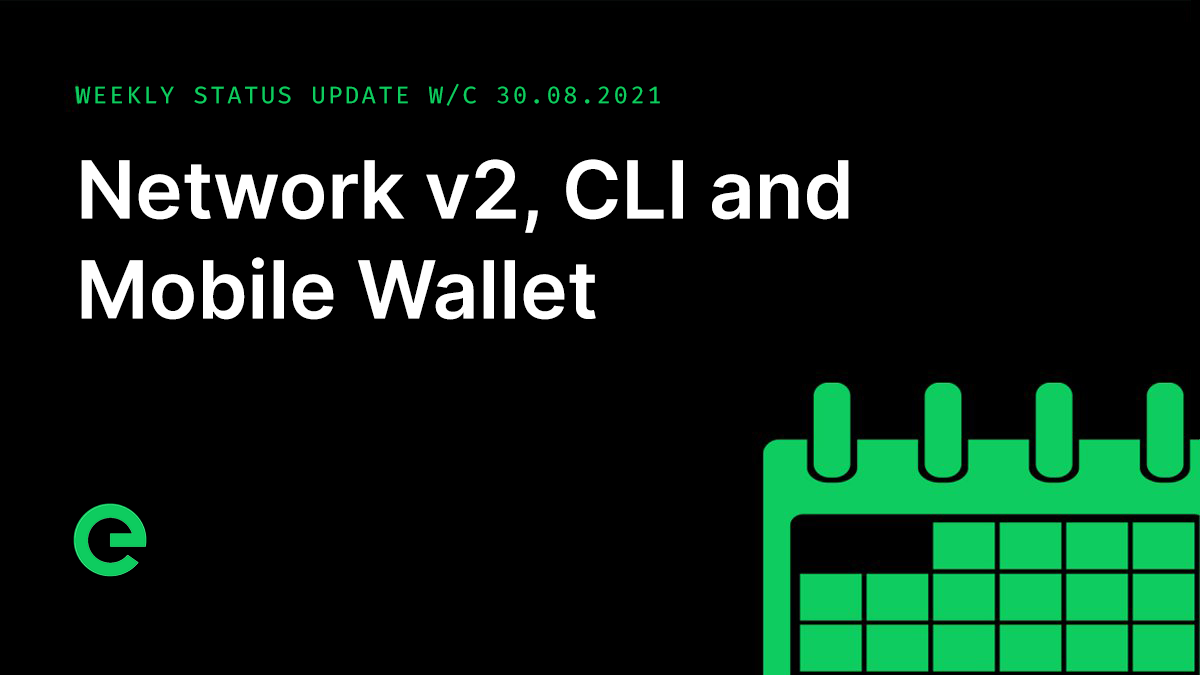 WEEKLY STATUS UPDATE W/C 30.08.2021

Network v2, CLI and Mobile Wallet